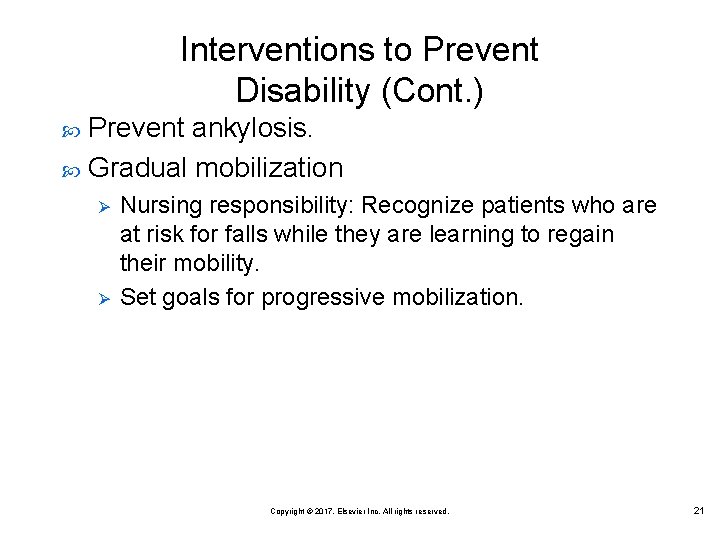 Interventions to Prevent Disability (Cont.)

Prevent ankylosis.

Gradual mobilization

Nursing responsibility: Recognize patients who are at risk for falls while they are learning to regain their mobility.

Set goals for progressive mobilization.

Copyright © 2017, Elsevier Inc. All rights reserved.

21